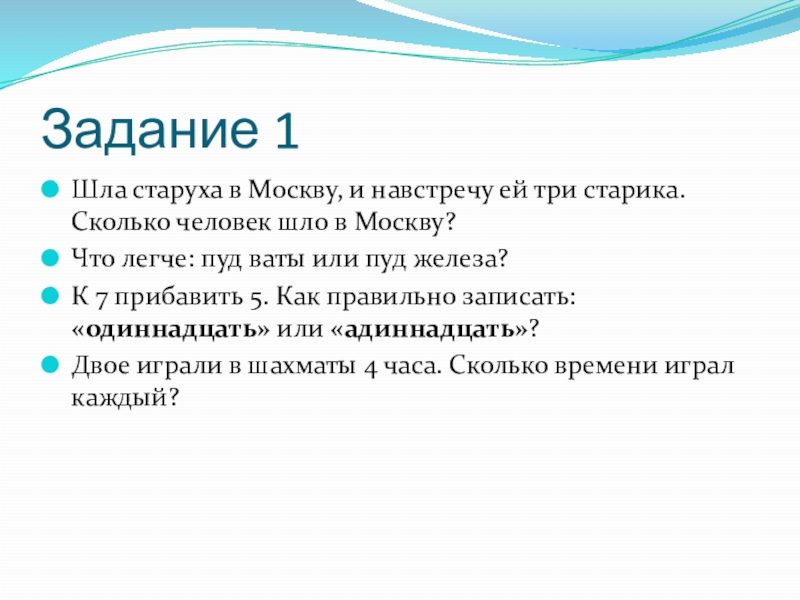 Задание 1

Шла старуха в Москву, и навстречу ей три старика. Сколько человек шло в Москву?

Что легче: пуд ваты или пуд железа?

К 7 прибавить 5. Как правильно записать: «одиннадцать» или «адиннадцать»?

Двое играли в шахматы 4 часа. Сколько времени играл каждый?